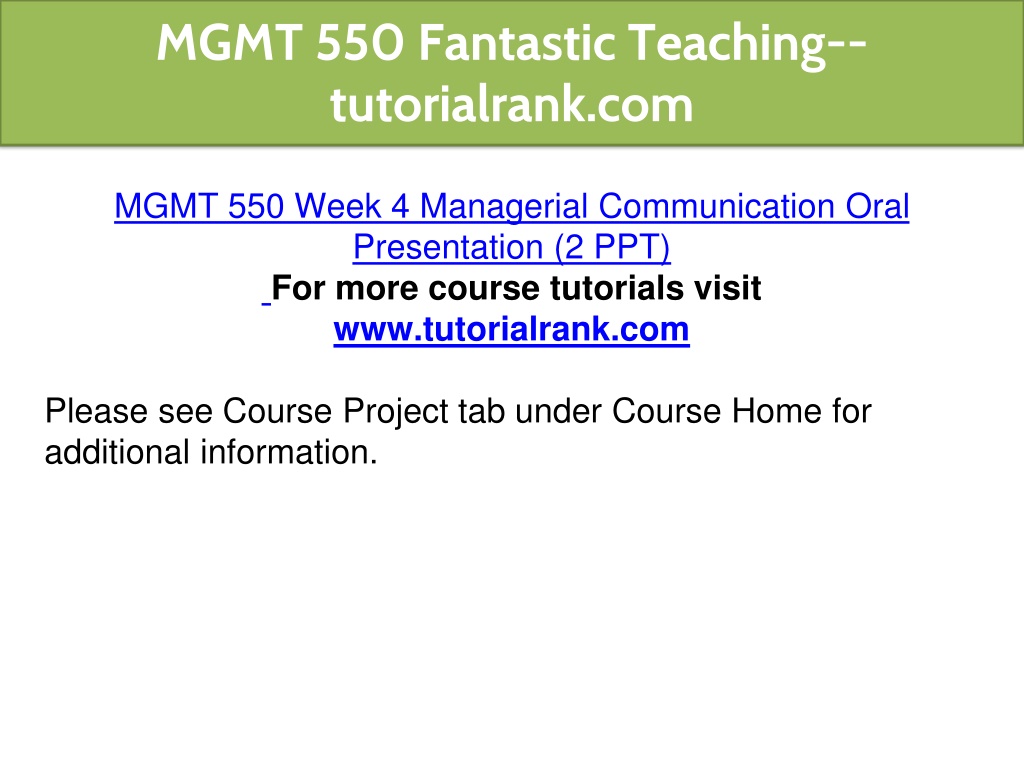 MGMT 550 Fantastic Teaching--tutorialrank.com

MGMT 550 Week 4 Managerial Communication Oral Presentation (2 PPT)
For more course tutorials visit
www.tutorialrank.com

Please see Course Project tab under Course Home for additional information.